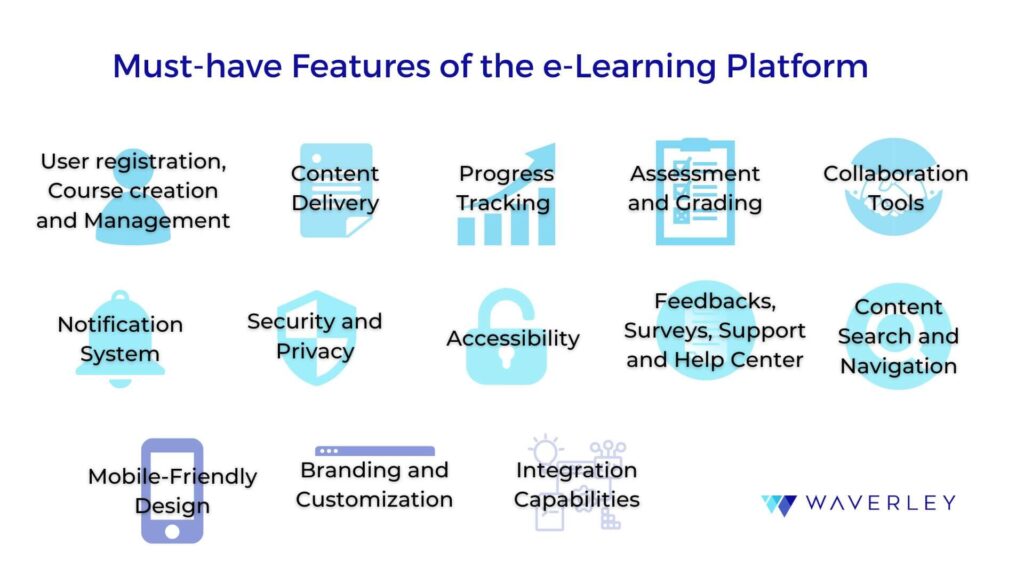 Must-have Features of the e-Learning Platform

User registration, Course creation and Management

Content Delivery

Progress Tracking

Assessment and Grading

Collaboration Tools

Notification System

Security and Privacy

Accessibility

Feedbacks, Surveys, Support and Help Center

Content Search and Navigation

Mobile-Friendly Design

Branding and Customization

Integration Capabilities

WAVERLEY